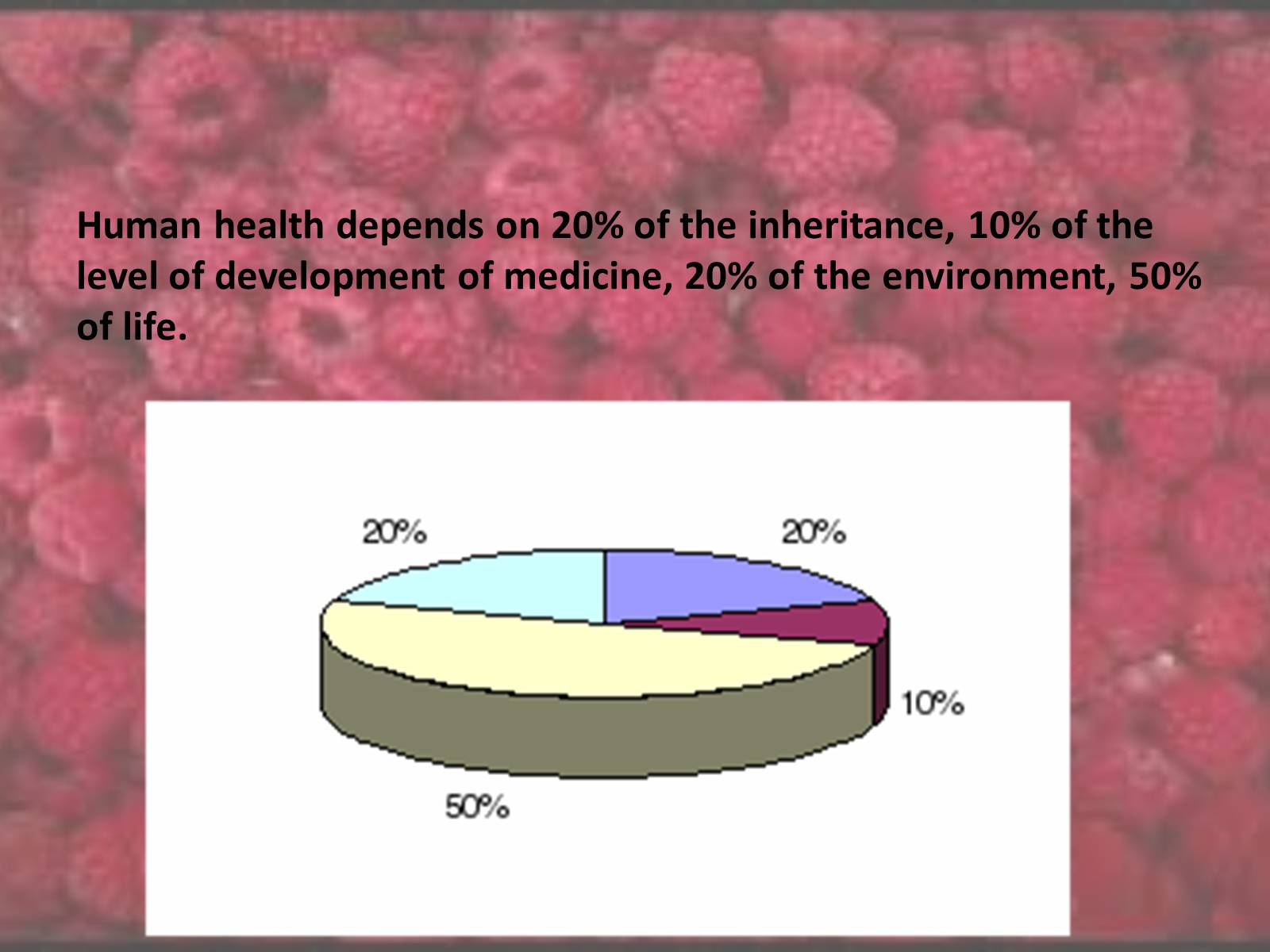 Human health depends on 20% of the inheritance, 10% of the level of development of medicine, 20% of the environment, 50% of life.

20%
20%
10%
50%